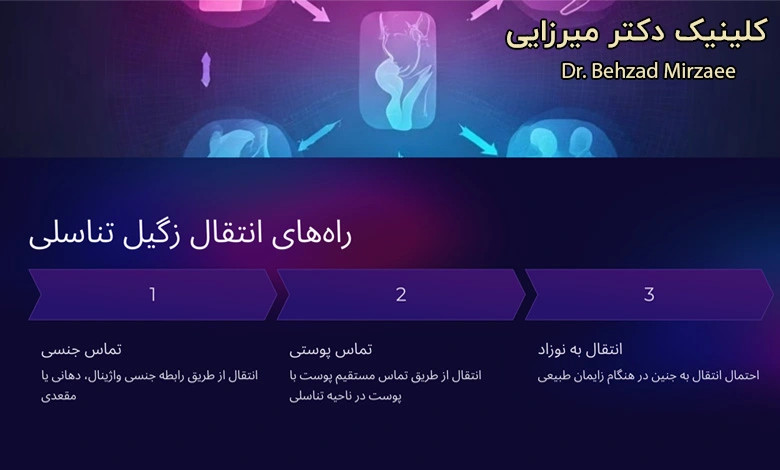 کلینیک دکتر میرزایی
Dr. Behzad Mirzaee

راه‌های انتقال زگیل تناسلی

1
تماس جنسی
انتقال از طریق رابطه جنسی واژینال، دهانی یا مقعدی

2
تماس پوستی
انتقال از طریق تماس مستقیم پوست با پوست در ناحیه تناسلی

3
انتقال به نوزاد
احتمال انتقال به جنین در هنگام زایمان طبیعی